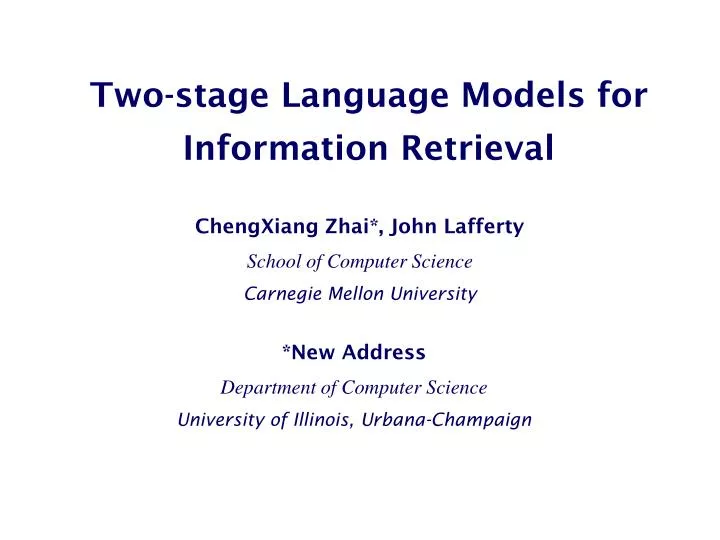 Two-stage Language Models for Information Retrieval

ChengXiang Zhai*, John Lafferty

School of Computer Science

Carnegie Mellon University

*New Address

Department of Computer Science

University of Illinois, Urbana-Champaign